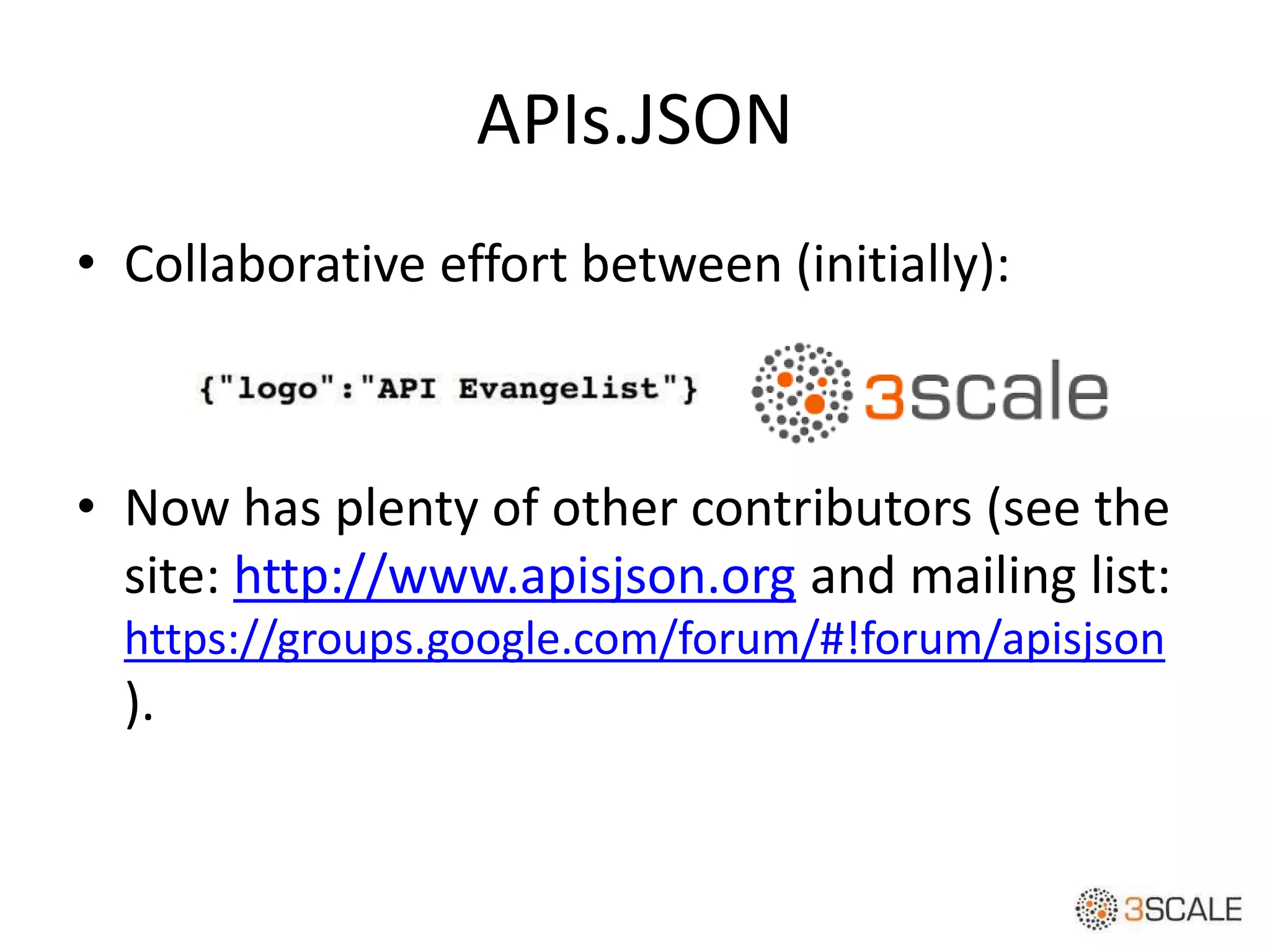 APIs.JSON

• Collaborative effort between (initially):

{"logo":"API Evangelist"}

3scale

• Now has plenty of other contributors (see the site: http://www.apisjson.org and mailing list: https://groups.google.com/forum/#!forum/apisjson ).

3SCALE